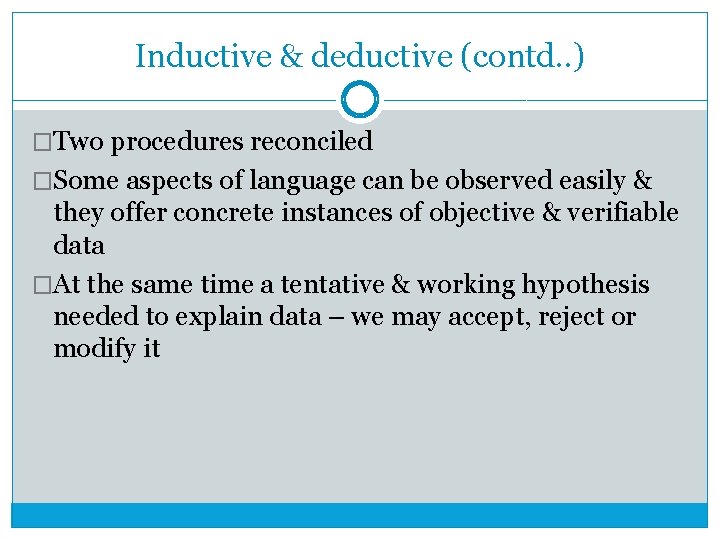 Inductive & deductive (contd..)

□Two procedures reconciled

□Some aspects of language can be observed easily & they offer concrete instances of objective & verifiable data

□At the same time a tentative & working hypothesis needed to explain data – we may accept, reject or modify it